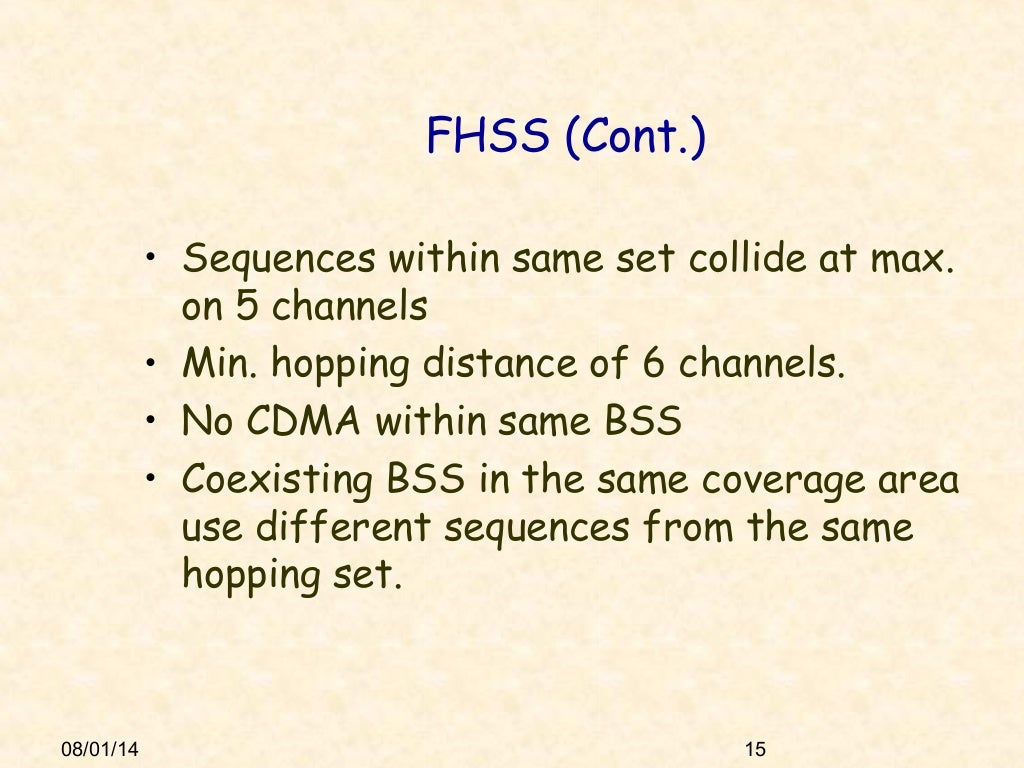 FHSS (Cont.)

• Sequences within same set collide at max. on 5 channels
• Min. hopping distance of 6 channels.
• No CDMA within same BSS
• Coexisting BSS in the same coverage area use different sequences from the same hopping set.

08/01/14

15